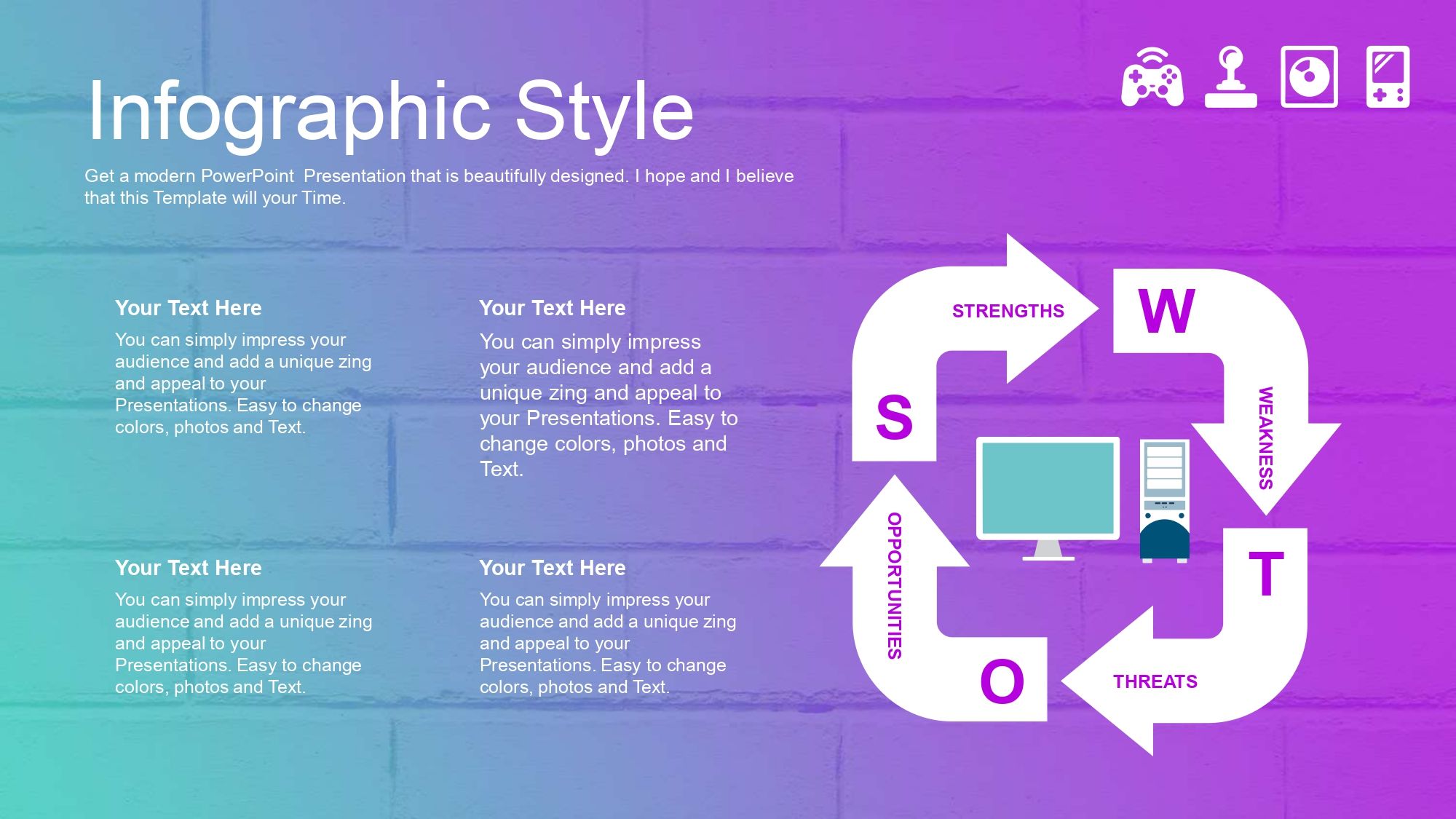 Infographic Style

Get a modern PowerPoint Presentation that is beautifully designed. I hope and I believe that this Template will your Time.

Your Text Here

You can simply impress your audience and add a unique zing and appeal to your Presentations. Easy to change colors, photos and Text.

Your Text Here

You can simply impress your audience and add a unique zing and appeal to your Presentations. Easy to change colors, photos and Text.

Your Text Here

You can simply impress your audience and add a unique zing and appeal to your Presentations. Easy to change colors, photos and Text.

Your Text Here

You can simply impress your audience and add a unique zing and appeal to your Presentations. Easy to change colors, photos and Text.

STRENGTHS

W

WEAKNESS

T

THREATS

O

OPPORTUNITIES

S